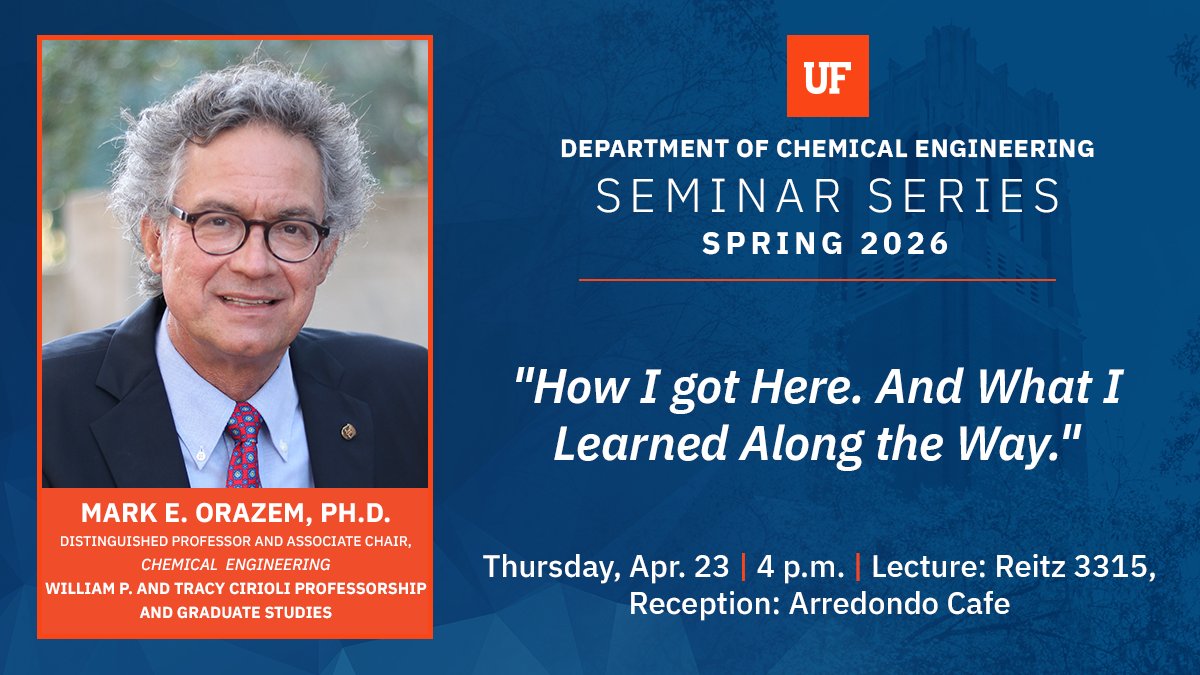 MARK E. ORAZEM, PH.D.
DISTINGUISHED PROFESSOR AND ASSOCIATE CHAIR, CHEMICAL ENGINEERING
WILLIAM P. AND TRACY CIRIOLI PROFESSORSHIP AND GRADUATE STUDIES

UF

DEPARTMENT OF CHEMICAL ENGINEERING
SEMINAR SERIES
SPRING 2026

"How I got Here. And What I Learned Along the Way."

Thursday, Apr. 23 | 4 p.m. | Lecture: Reitz 3315, Reception: Arredondo Cafe